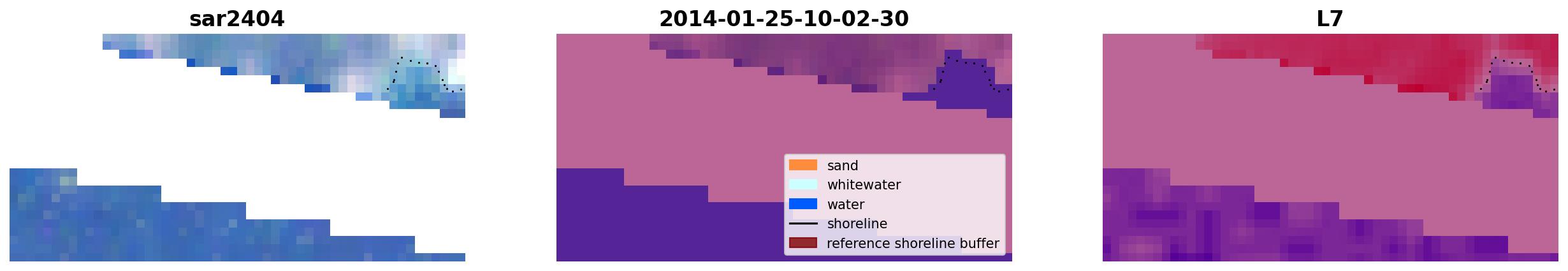 sar2404

2014-01-25-10-02-30

sand
whitewater
water
shoreline
reference shoreline buffer

L7